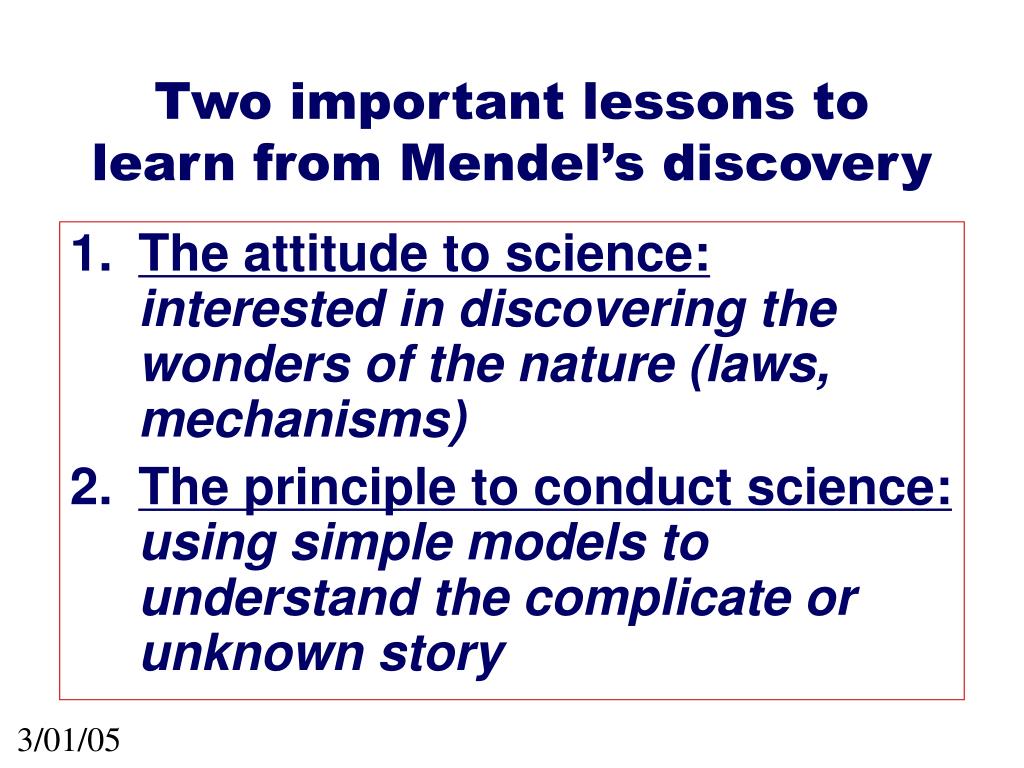 Two important lessons to learn from Mendel’s discovery

1. The attitude to science: interested in discovering the wonders of the nature (laws, mechanisms)
2. The principle to conduct science: using simple models to understand the complicate or unknown story

3/01/05